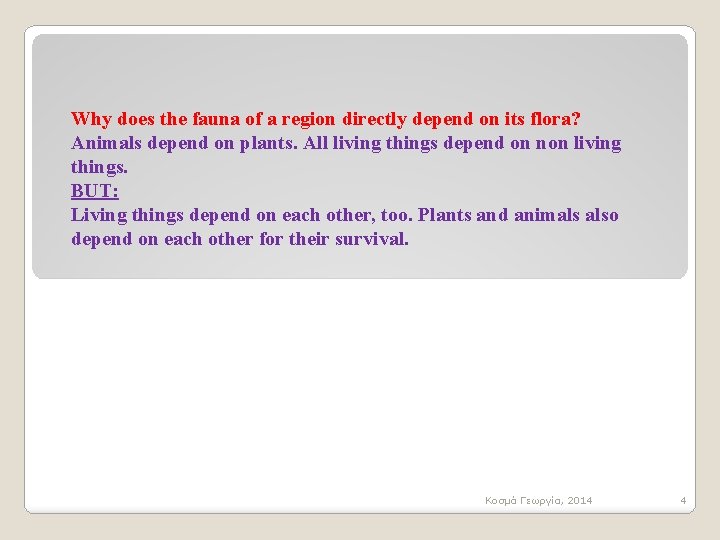 Why does the fauna of a region directly depend on its flora?
Animals depend on plants. All living things depend on non living things.
BUT:
Living things depend on each other, too. Plants and animals also depend on each other for their survival.

Κοσμά Γεωργία, 2014

4